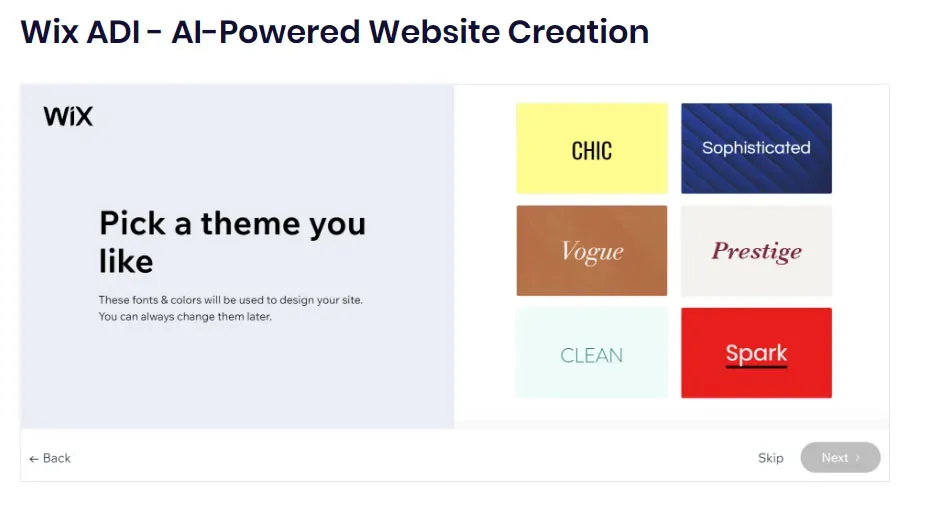 Wix ADI - AI-Powered Website Creation

WiX

Pick a theme you like

These fonts & colors will be used to design your site. You can always change them later.

CHIC

Sophisticated

Vogue

Prestige

CLEAN

Spark

← Back

Skip

Next ›